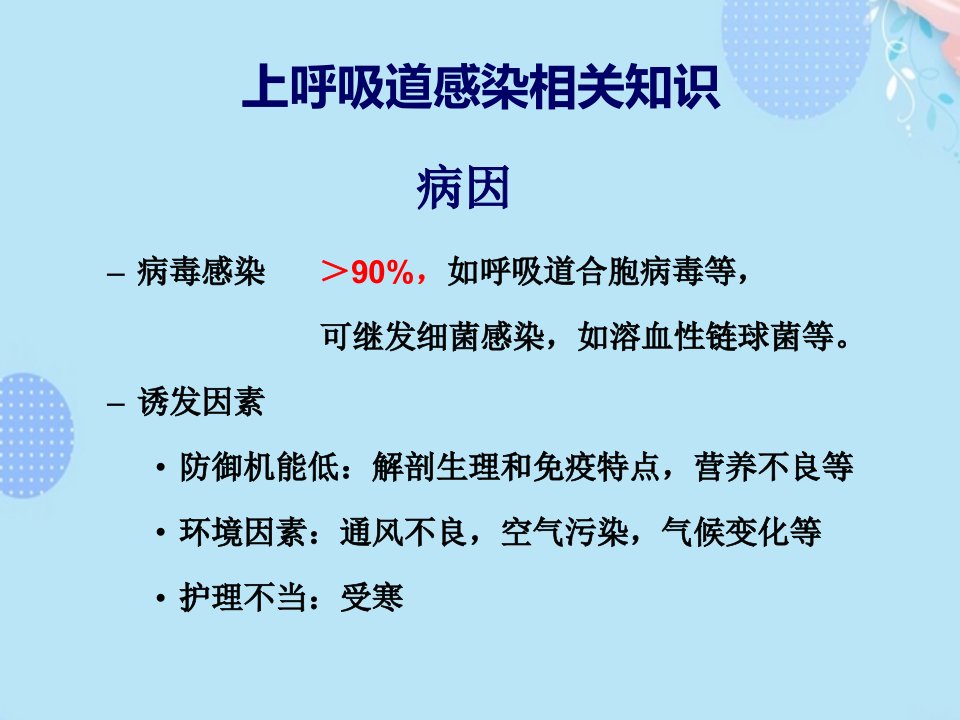 上呼吸道感染相关知识

病因

– 病毒感染　＞90%，如呼吸道合胞病毒等，可继发细菌感染，如溶血性链球菌等。

– 诱发因素

• 防御机能低：解剖生理和免疫特点，营养不良等

• 环境因素：通风不良，空气污染，气候变化等

• 护理不当：受寒